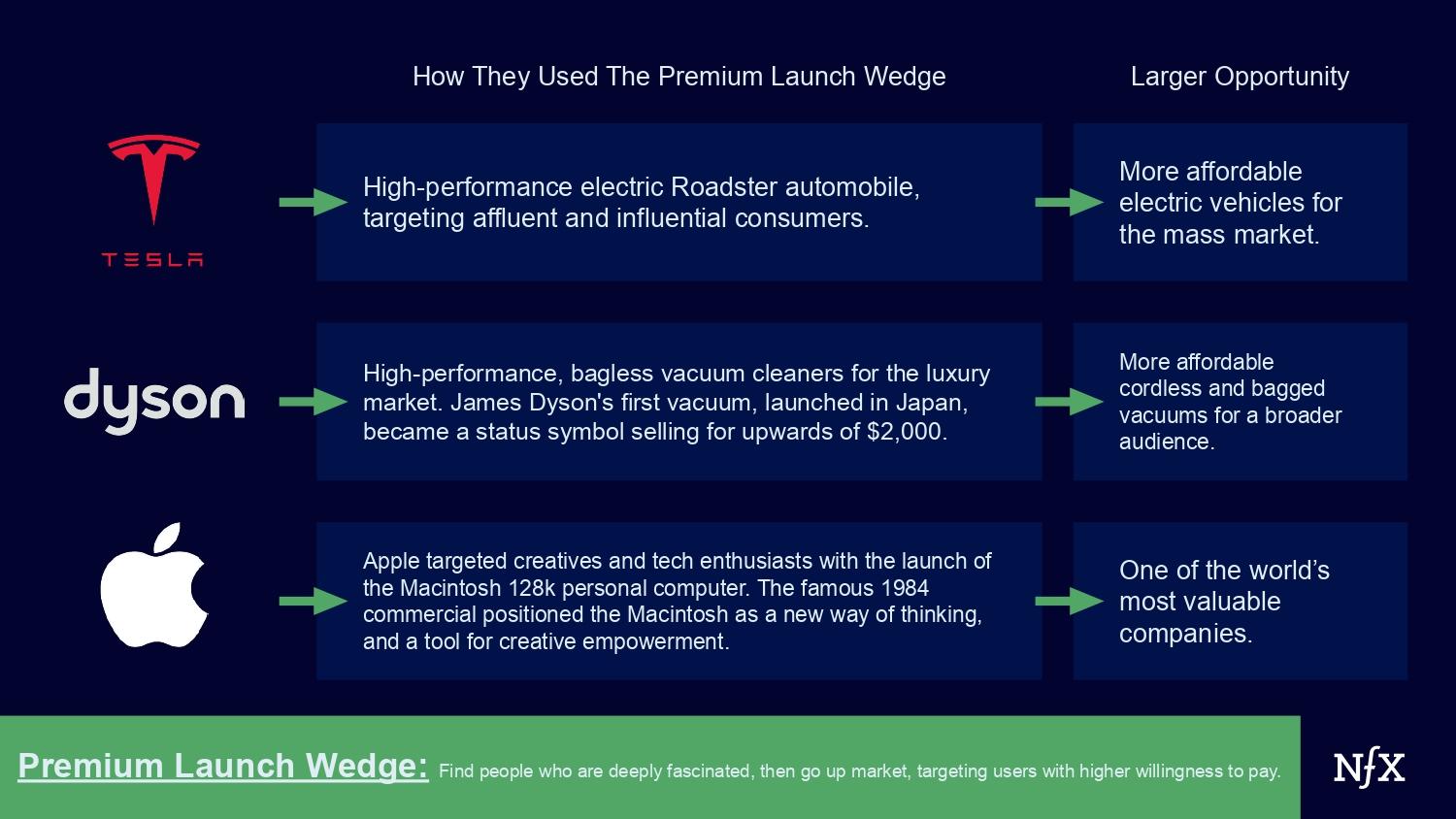 How They Used The Premium Launch Wedge

Larger Opportunity

TESLA

High-performance electric Roadster automobile, targeting affluent and influential consumers.

More affordable electric vehicles for the mass market.

dyson

High-performance, bagless vacuum cleaners for the luxury market. James Dyson's first vacuum, launched in Japan, became a status symbol selling for upwards of $2,000.

More affordable cordless and bagged vacuums for a broader audience.

Apple targeted creatives and tech enthusiasts with the launch of the Macintosh 128k personal computer. The famous 1984 commercial positioned the Macintosh as a new way of thinking, and a tool for creative empowerment.

One of the world's most valuable companies.

Premium Launch Wedge: Find people who are deeply fascinated, then go up market, targeting users with higher willingness to pay.

NfX